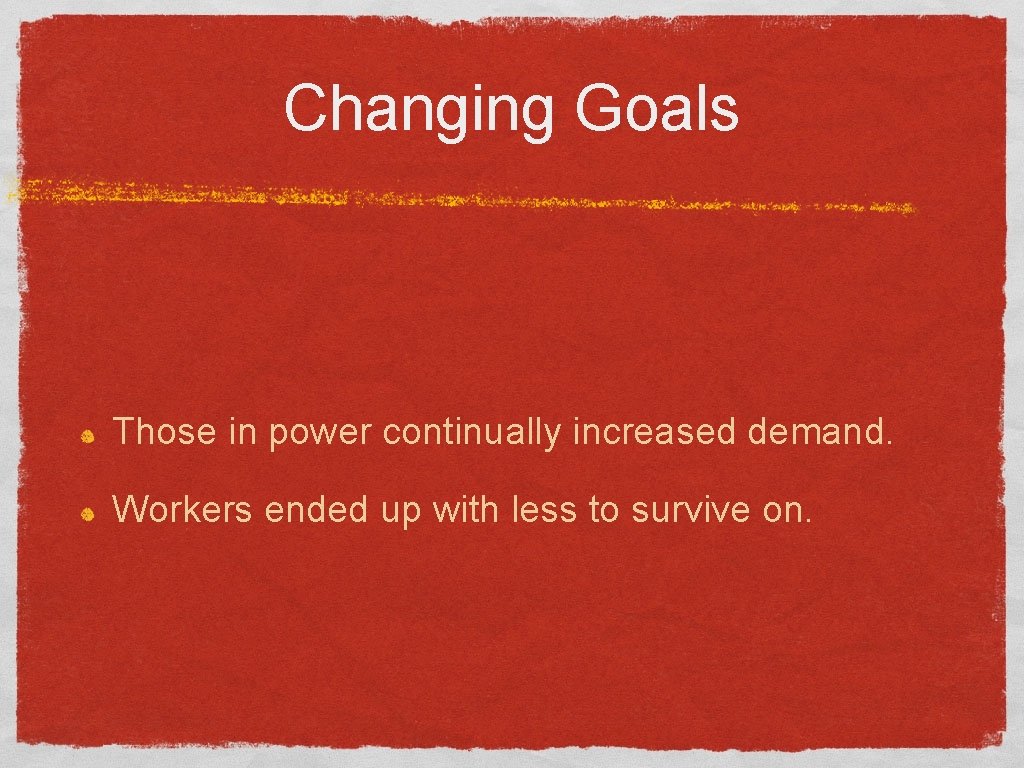 Changing Goals

Those in power continually increased demand.

Workers ended up with less to survive on.